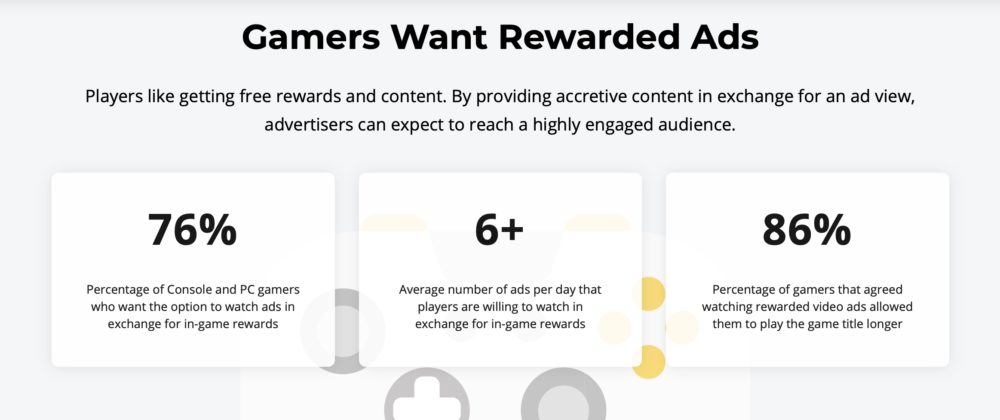 Gamers Want Rewarded Ads

Players like getting free rewards and content. By providing accretive content in exchange for an ad view, advertisers can expect to reach a highly engaged audience.

76%

Percentage of Console and PC gamers who want the option to watch ads in exchange for in-game rewards

6+

Average number of ads per day that players are willing to watch in exchange for in-game rewards

86%

Percentage of gamers that agreed watching rewarded video ads allowed them to play the game title longer